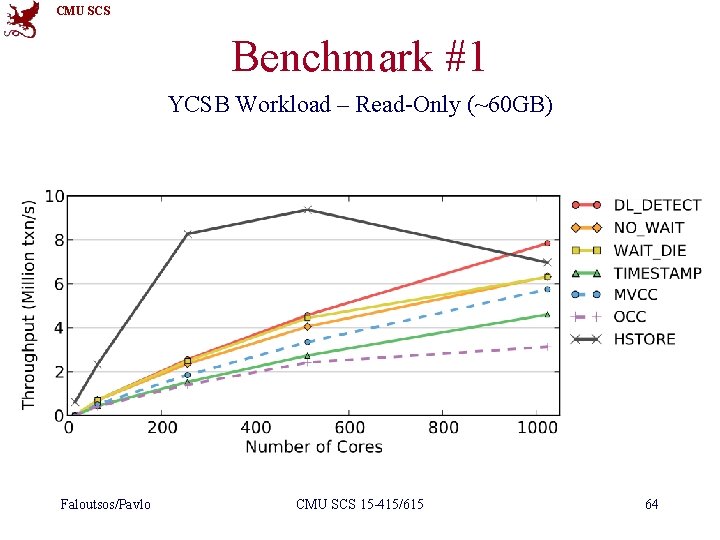 CMU SCS

Benchmark #1

YCSB Workload – Read-Only (~60GB)

Throughput (Million txn/s)

10
8
6
4
2
0

0 200 400 600 800 1000

Number of Cores

DL_DETECT
NO_WAIT
WAIT_DIE
TIMESTAMP
MVCC
OCC
HSTORE

Faloutsos/Pavlo CMU SCS 15-415/615 64